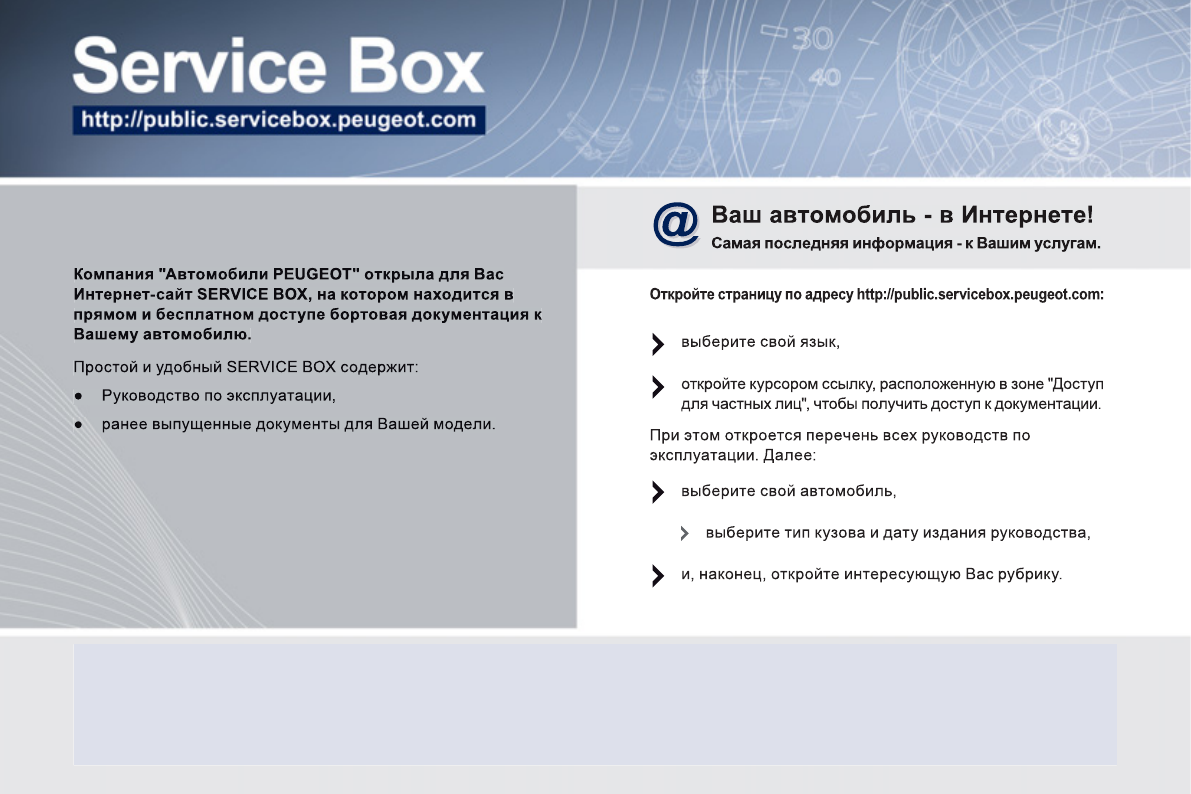 Service Box
http://public.servicebox.peugeot.com

30
40

Компания "Автомобили PEUGEOT" открыла для Вас Интернет-сайт SERVICE BOX, на котором находится в прямом и бесплатном доступе бортовая документация к Вашему автомобилю.

Простой и удобный SERVICE BOX содержит:

● Руководство по эксплуатации,

● ранее выпущенные документы для Вашей модели.

@ Ваш автомобиль - в Интернете!
Самая последняя информация - к Вашим услугам.

Откройте страницу по адресу http://public.servicebox.peugeot.com:

выберите свой язык,

откройте курсором ссылку, расположенную в зоне "Доступ для частных лиц", чтобы получить доступ к документации.

При этом откроется перечень всех руководств по эксплуатации. Далее:

выберите свой автомобиль,

выберите тип кузова и дату издания руководства,

и, наконец, откройте интересующую Вас рубрику.